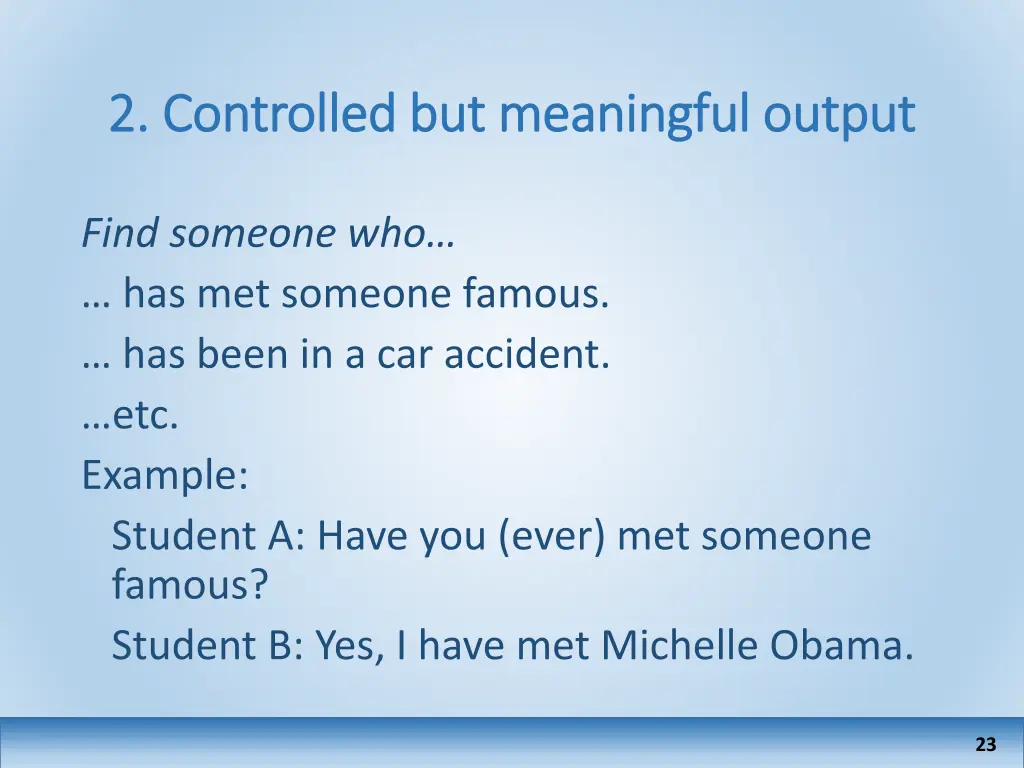 2. Controlled but meaningful output

Find someone who…

… has met someone famous.

… has been in a car accident.

…etc.

Example:

Student A: Have you (ever) met someone famous?

Student B: Yes, I have met Michelle Obama.

23